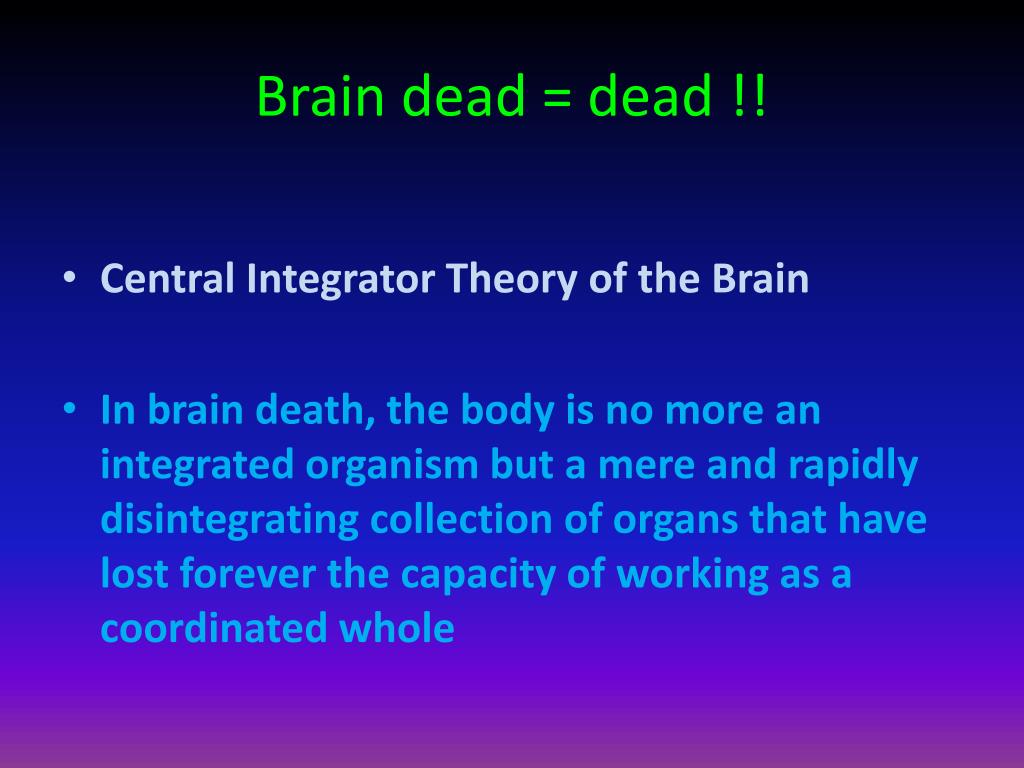 Brain dead = dead !!

• Central Integrator Theory of the Brain

• In brain death, the body is no more an integrated organism but a mere and rapidly disintegrating collection of organs that have lost forever the capacity of working as a coordinated whole